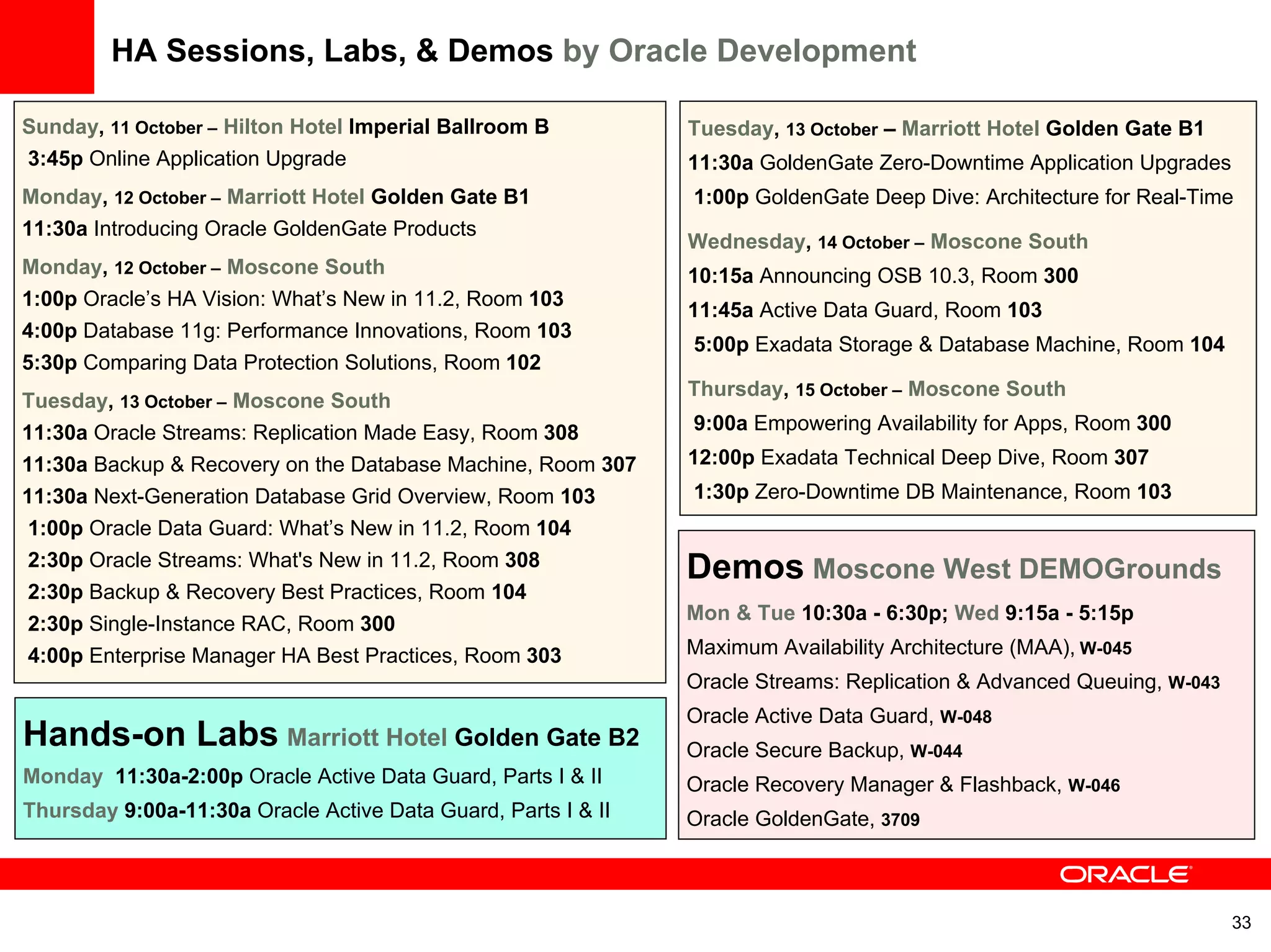 HA Sessions, Labs, & Demos by Oracle Development

Sunday, 11 October – Hilton Hotel Imperial Ballroom B
3:45p Online Application Upgrade

Monday, 12 October – Marriott Hotel Golden Gate B1
11:30a Introducing Oracle GoldenGate Products

Monday, 12 October – Moscone South
1:00p Oracle's HA Vision: What's New in 11.2, Room 103
4:00p Database 11g: Performance Innovations, Room 103
5:30p Comparing Data Protection Solutions, Room 102

Tuesday, 13 October – Moscone South
11:30a Oracle Streams: Replication Made Easy, Room 308
11:30a Backup & Recovery on the Database Machine, Room 307
11:30a Next-Generation Database Grid Overview, Room 103
1:00p Oracle Data Guard: What's New in 11.2, Room 104
2:30p Oracle Streams: What's New in 11.2, Room 308
2:30p Backup & Recovery Best Practices, Room 104
2:30p Single-Instance RAC, Room 300
4:00p Enterprise Manager HA Best Practices, Room 303

Hands-on Labs Marriott Hotel Golden Gate B2
Monday 11:30a-2:00p Oracle Active Data Guard, Parts I & II
Thursday 9:00a-11:30a Oracle Active Data Guard, Parts I & II

Tuesday, 13 October – Marriott Hotel Golden Gate B1
11:30a GoldenGate Zero-Downtime Application Upgrades
1:00p GoldenGate Deep Dive: Architecture for Real-Time

Wednesday, 14 October – Moscone South
10:15a Announcing OSB 10.3, Room 300
11:45a Active Data Guard, Room 103
5:00p Exadata Storage & Database Machine, Room 104

Thursday, 15 October – Moscone South
9:00a Empowering Availability for Apps, Room 300
12:00p Exadata Technical Deep Dive, Room 307
1:30p Zero-Downtime DB Maintenance, Room 103

Demos Moscone West DEMOGrounds
Mon & Tue 10:30a - 6:30p; Wed 9:15a - 5:15p
Maximum Availability Architecture (MAA), W-045
Oracle Streams: Replication & Advanced Queuing, W-043
Oracle Active Data Guard, W-048
Oracle Secure Backup, W-044
Oracle Recovery Manager & Flashback, W-046
Oracle GoldenGate, 3709

ORACLE

33